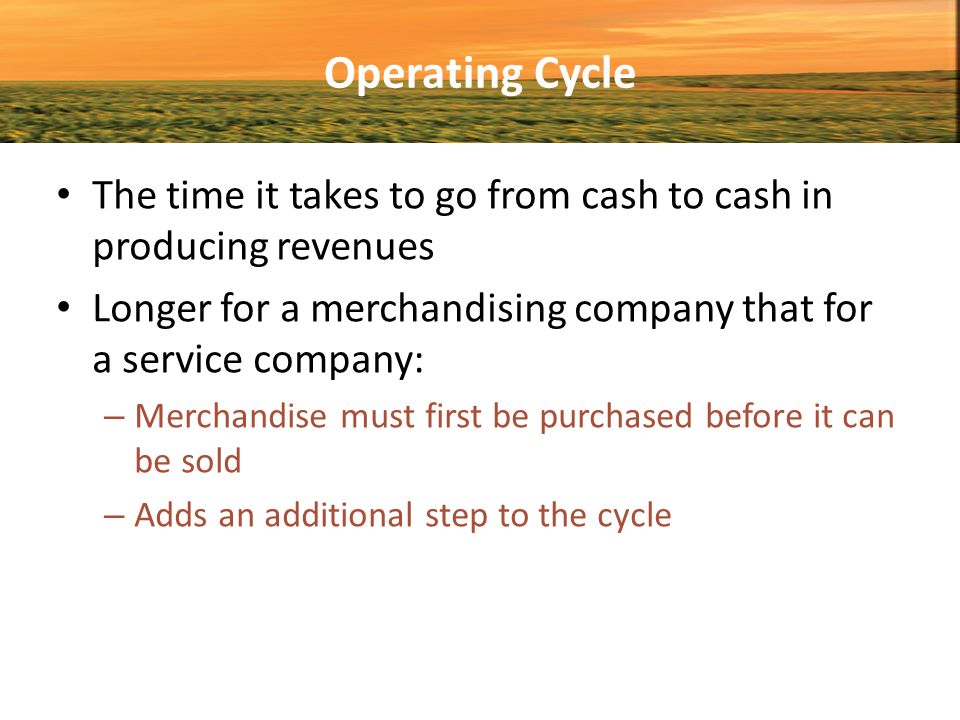 Operating Cycle

• The time it takes to go from cash to cash in producing revenues
• Longer for a merchandising company that for a service company:
– Merchandise must first be purchased before it can be sold
– Adds an additional step to the cycle